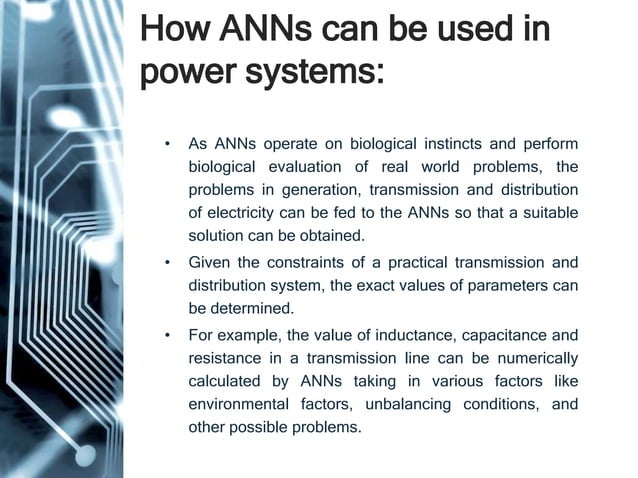 How ANNs can be used in power systems:

• As ANNs operate on biological instincts and perform biological evaluation of real world problems, the problems in generation, transmission and distribution of electricity can be fed to the ANNs so that a suitable solution can be obtained.

• Given the constraints of a practical transmission and distribution system, the exact values of parameters can be determined.

• For example, the value of inductance, capacitance and resistance in a transmission line can be numerically calculated by ANNs taking in various factors like environmental factors, unbalancing conditions, and other possible problems.